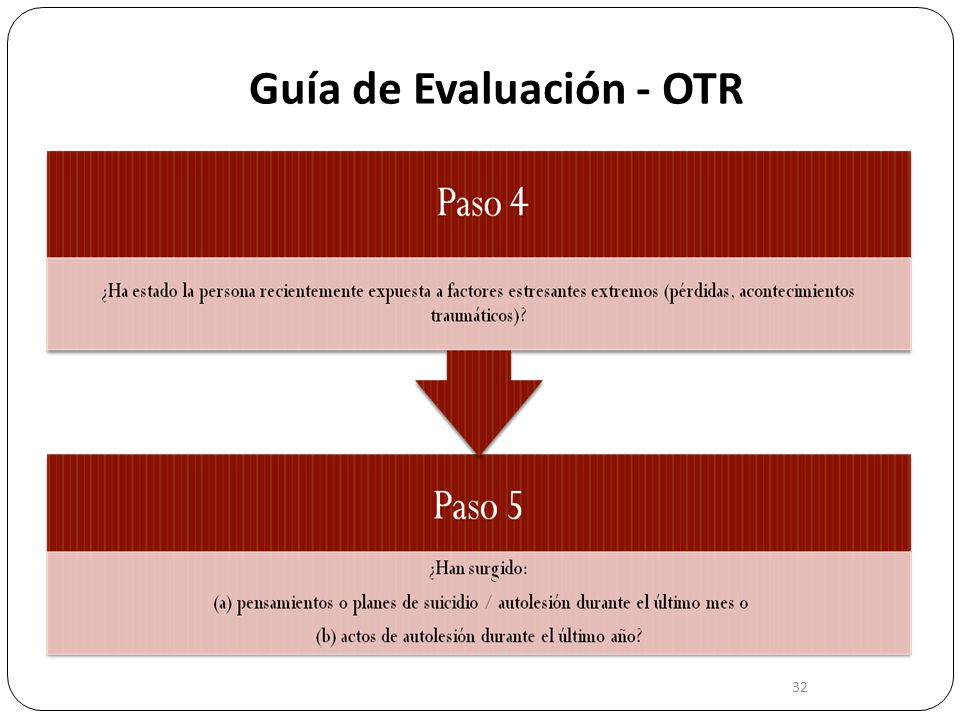 Guía de Evaluación - OTR

Paso 4

¿Ha estado la persona recientemente expuesta a factores estresantes extremos (pérdidas, acontecimientos traumáticos)?

Paso 5

¿Han surgido:

(a) pensamientos o planes de suicidio / autolesión durante el último mes o

(b) actos de autolesión durante el último año?

32